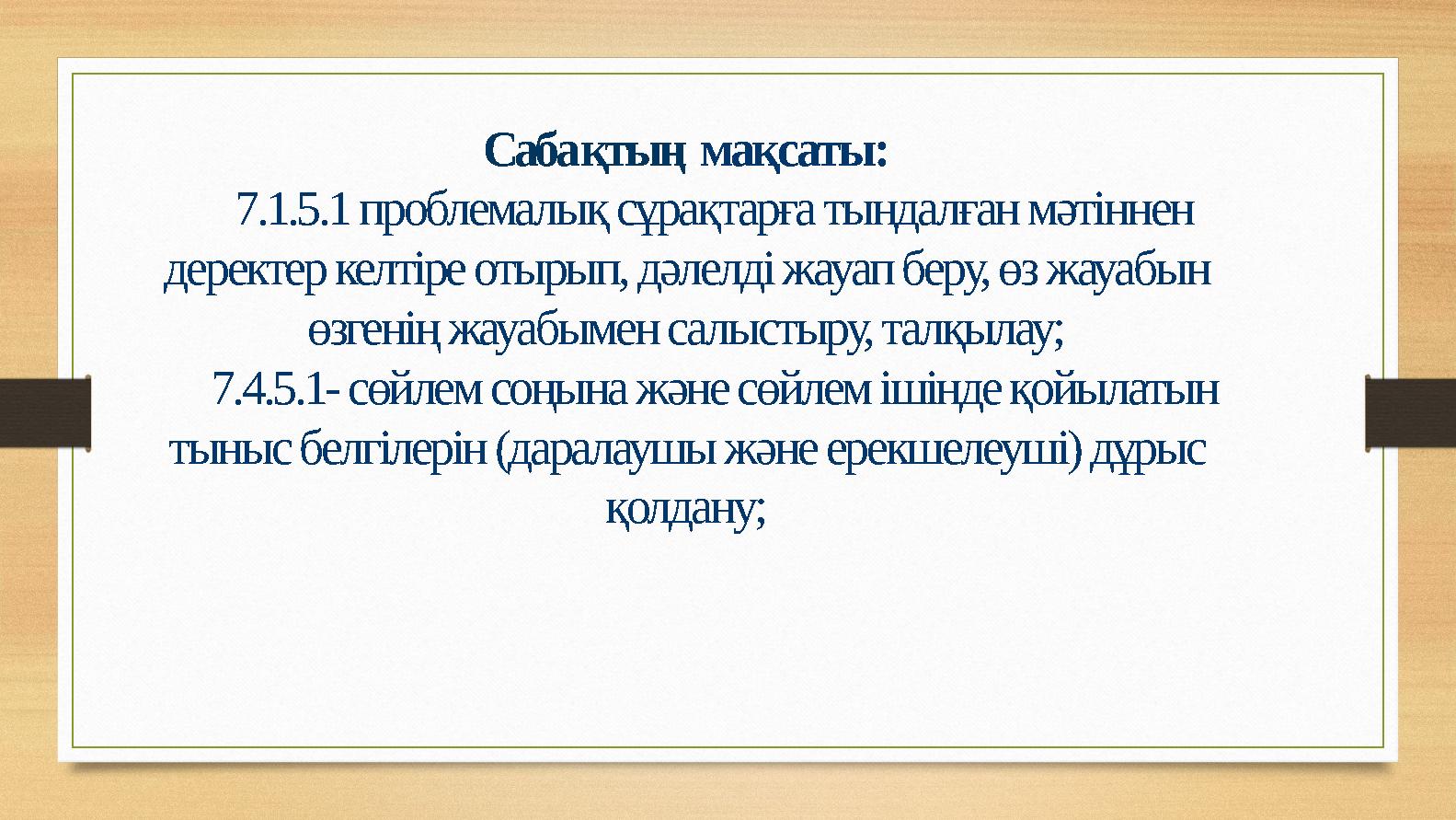 Сабақтың мақсаты:

7.1.5.1 проблемалық сұрақтарға тыңдалған мәтіннен деректер келтіре отырып, дәлелді жауап беру, өз жауабын өзгенің жауабымен салыстыру, талқылау;

7.4.5.1- сөйлем соңына және сөйлем ішінде қойылатын тыныс белгілерін (даралаушы және ерекшелеуші) дұрыс қолдану;